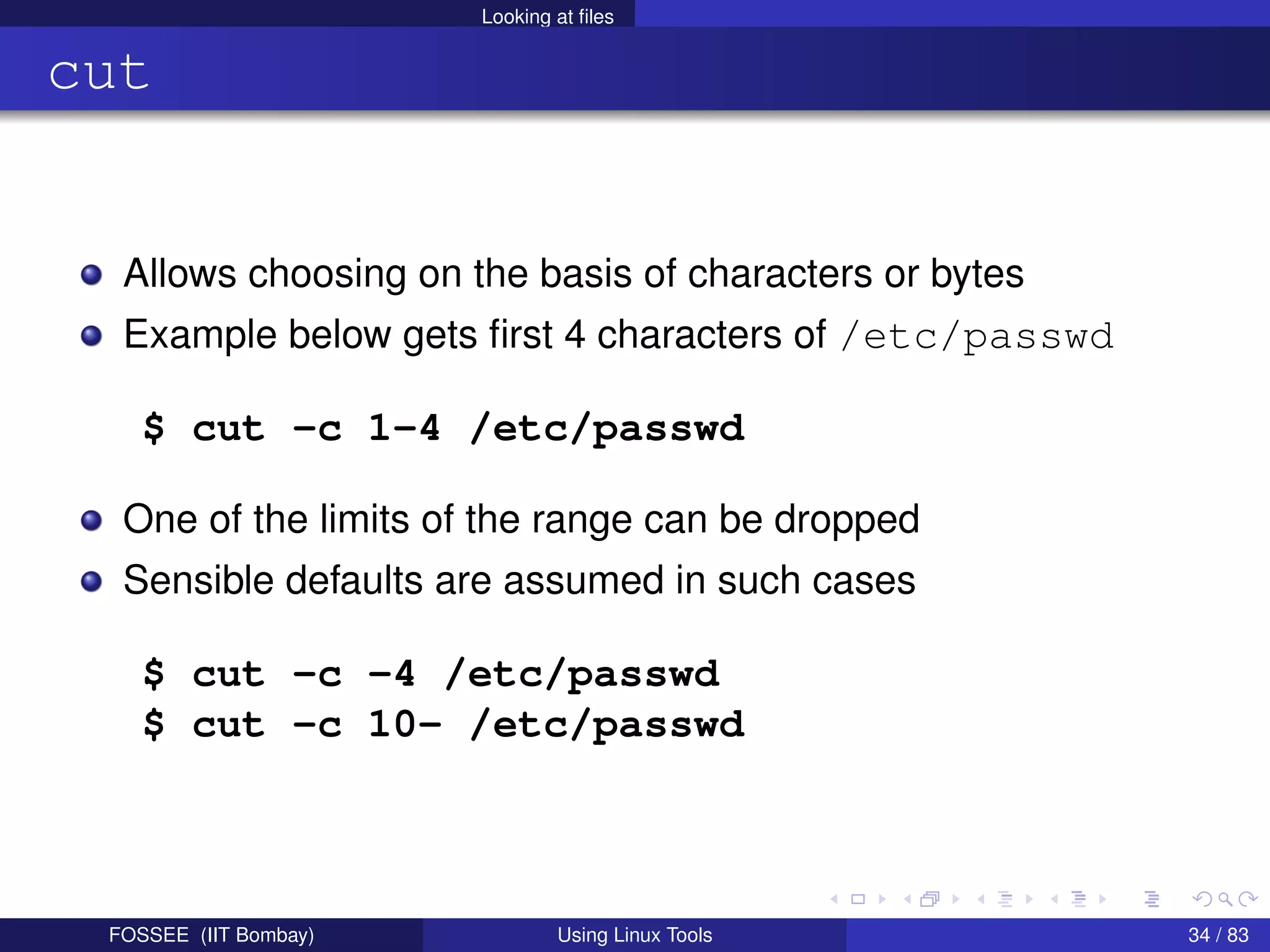 Looking at files

cut

- Allows choosing on the basis of characters or bytes
- Example below gets first 4 characters of /etc/passwd

$ cut -c 1-4 /etc/passwd

- One of the limits of the range can be dropped
- Sensible defaults are assumed in such cases

$ cut -c -4 /etc/passwd
$ cut -c 10- /etc/passwd

FOSSEE (IIT Bombay) Using Linux Tools 34 / 83